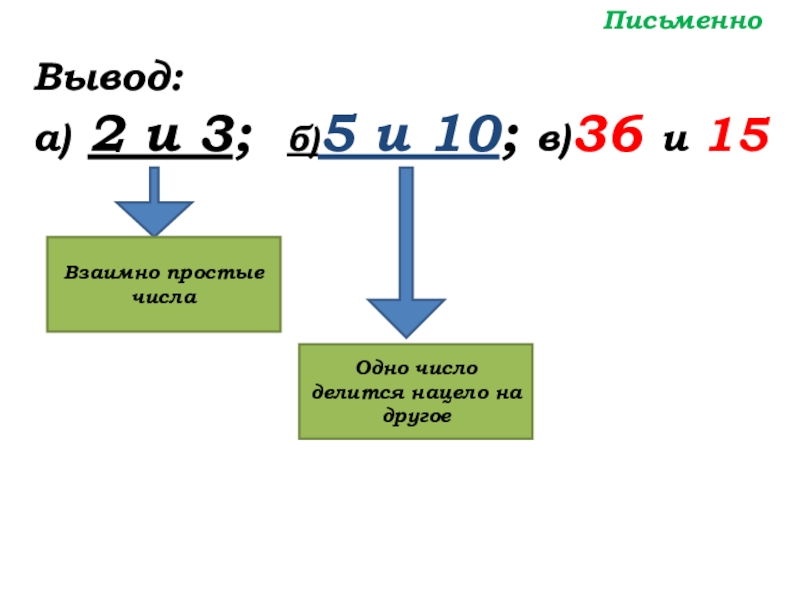 Письменно

Вывод:

а) 2 и 3;  б)5 и 10;  в)36 и 15

Взаимно простые числа

Одно число делится нацело на другое